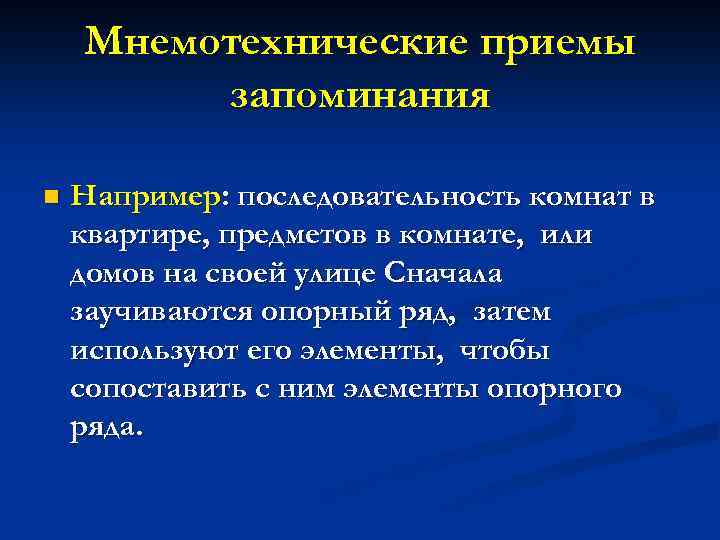 Мнемотехнические приемы запоминания

Например: последовательность комнат в квартире, предметов в комнате,  или домов на своей улице Сначала заучиваются опорный ряд,  затем используют его элементы,  чтобы сопоставить с ним элементы опорного ряда.